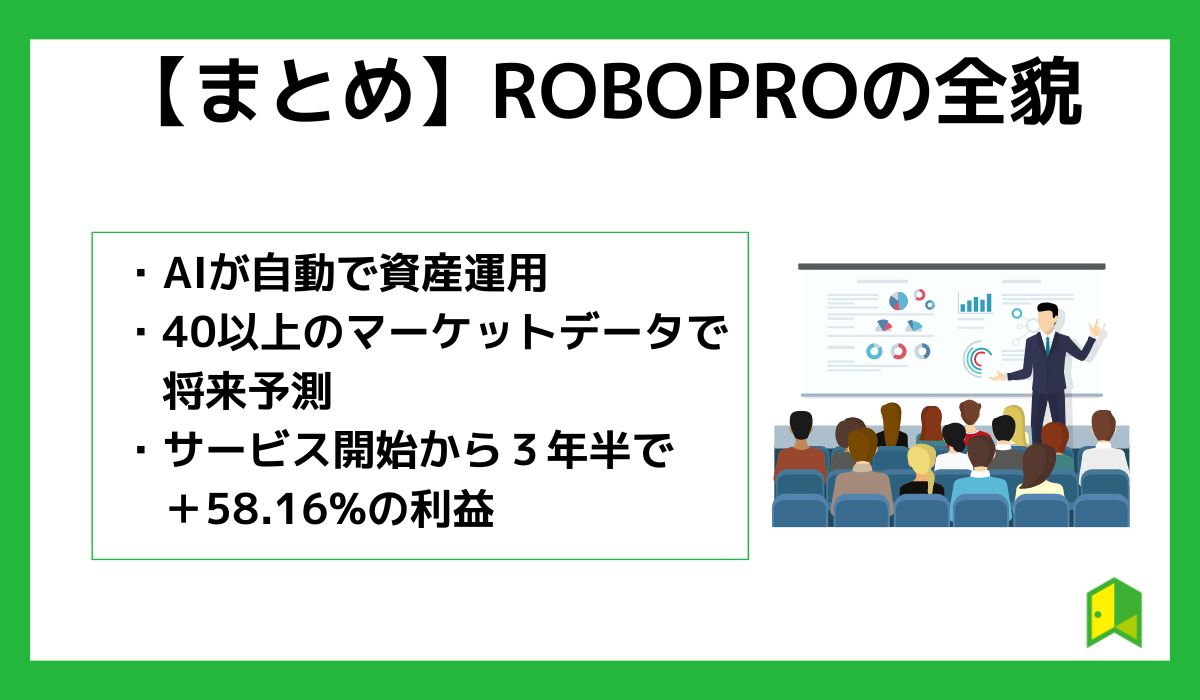 【まとめ】ROBOPROの全貌

・AIが自動で資産運用
・40以上のマーケットデータで将来予測
・サービス開始から３年半で＋58.16%の利益